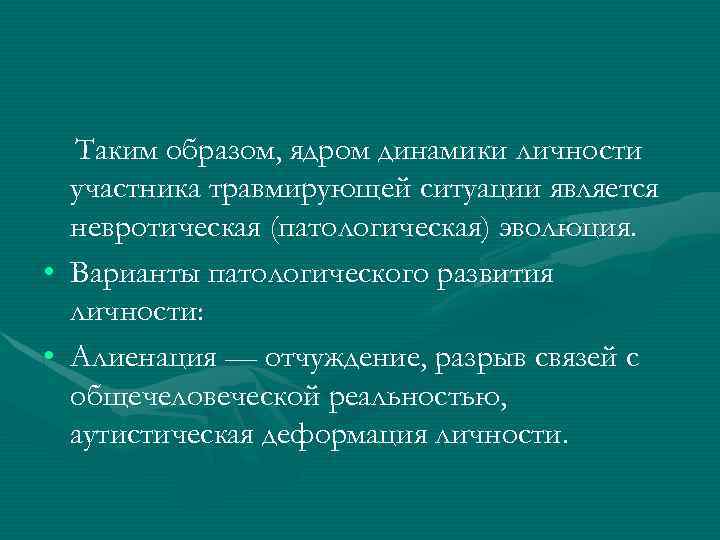 Таким образом, ядром динамики личности участника травмирующей ситуации является невротическая (патологическая) эволюция.

• Варианты патологического развития личности:

• Алиенация — отчуждение, разрыв связей с общечеловеческой реальностью, аутистическая деформация личности.